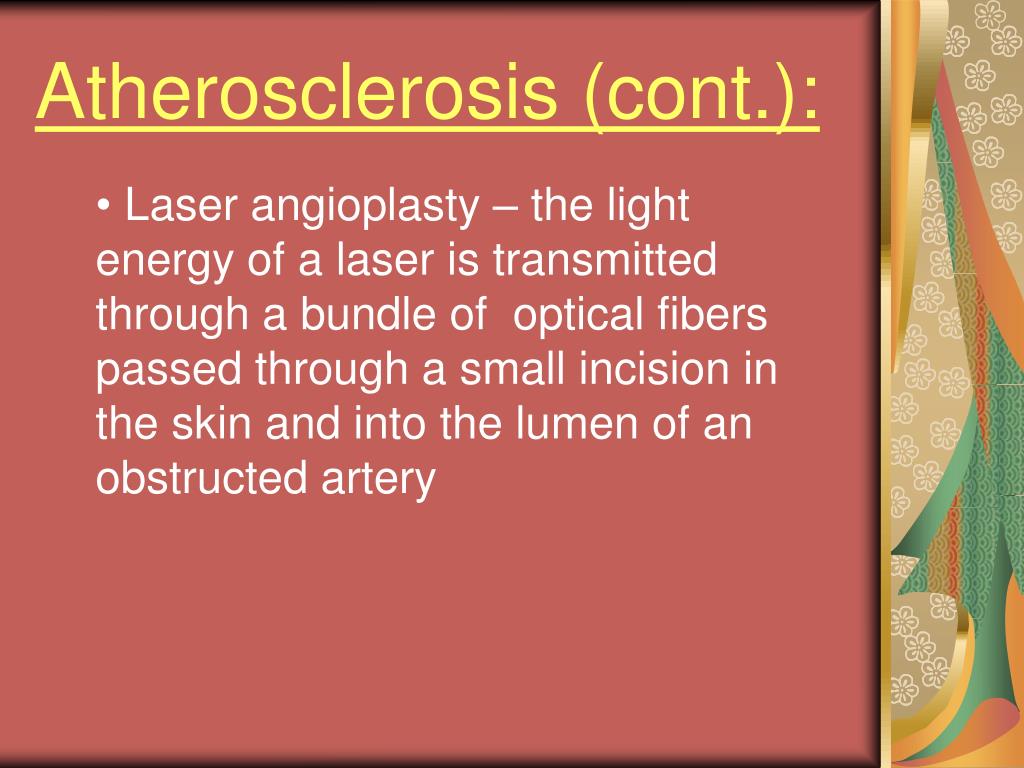 Atherosclerosis (cont.):

• Laser angioplasty – the light energy of a laser is transmitted through a bundle of optical fibers passed through a small incision in the skin and into the lumen of an obstructed artery